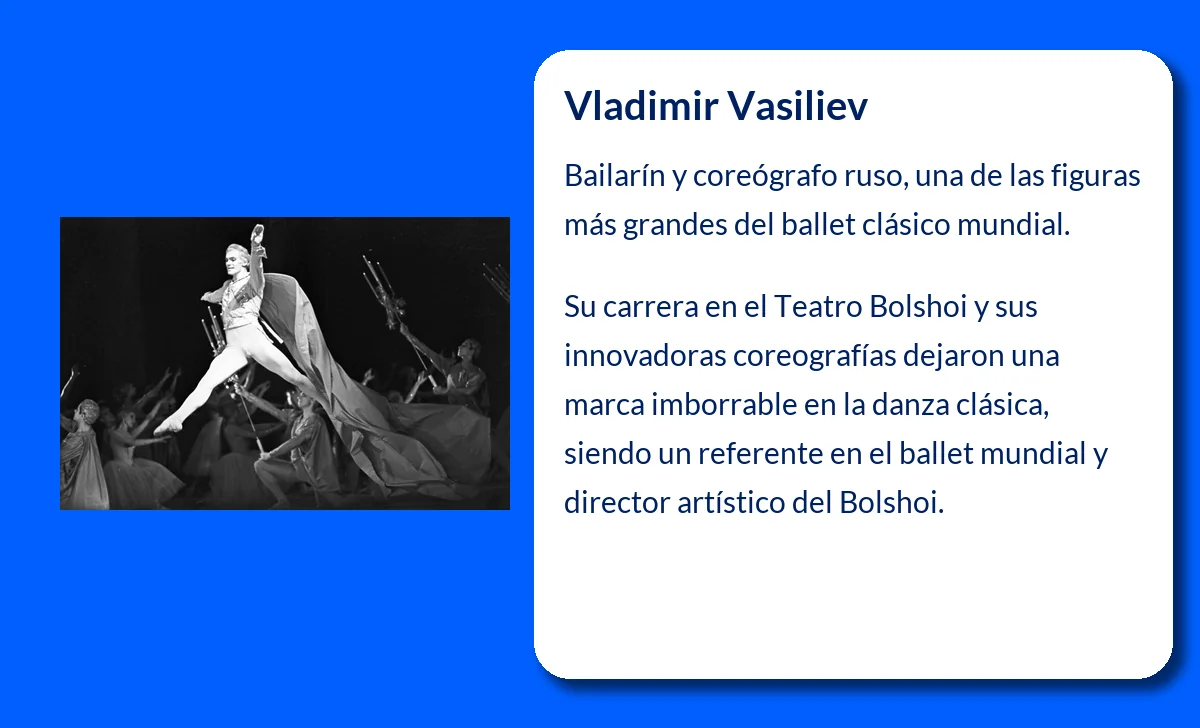 Vladimir Vasiliev

Bailarín y coreógrafo ruso, una de las figuras más grandes del ballet clásico mundial.

Su carrera en el Teatro Bolshoi y sus innovadoras coreografías dejaron una marca imborrable en la danza clásica, siendo un referente en el ballet mundial y director artístico del Bolshoi.